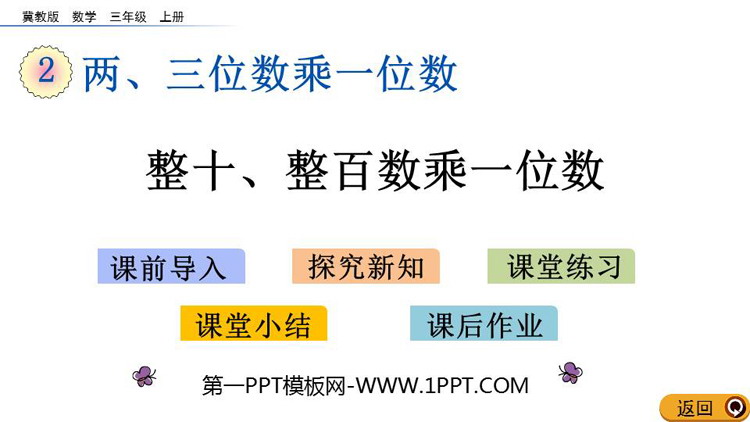 冀教版 数学 三年级 上册

2 两、三位数乘一位数

整十、整百数乘一位数

课前导入

探究新知

课堂练习

课堂小结

课后作业

第一PPT模板网-WWW.1PPT.COM

返回